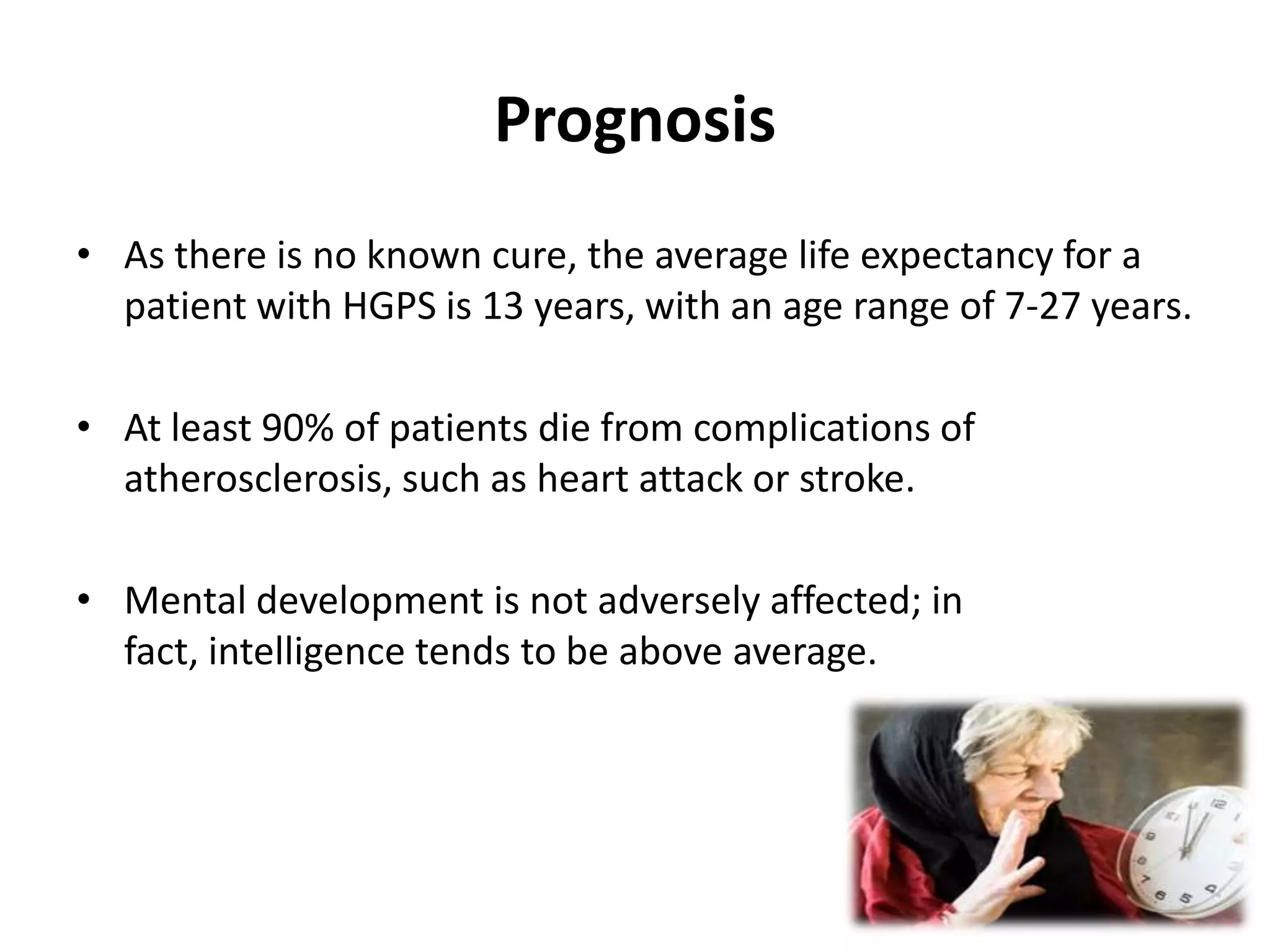 Prognosis

• As there is no known cure, the average life expectancy for a patient with HGPS is 13 years, with an age range of 7-27 years.

• At least 90% of patients die from complications of atherosclerosis, such as heart attack or stroke.

• Mental development is not adversely affected; in fact, intelligence tends to be above average.